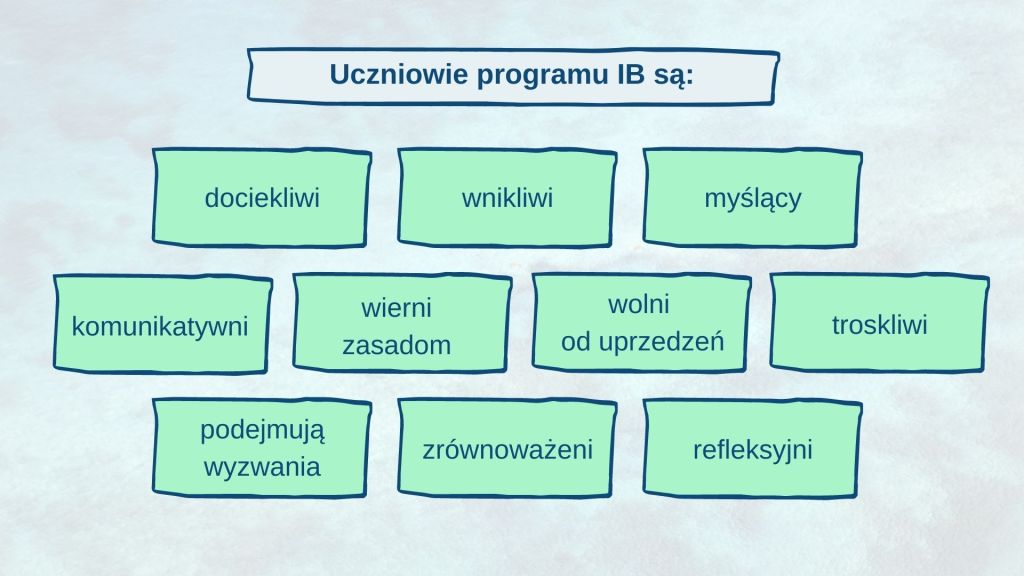 Uczniowie programu IB są:

dociekliwi

wnikliwi

myślący

komunikatywni

wierni zasadom

wolni od uprzedzeń

troskliwi

podejmują wyzwania

zrównoważeni

refleksyjni